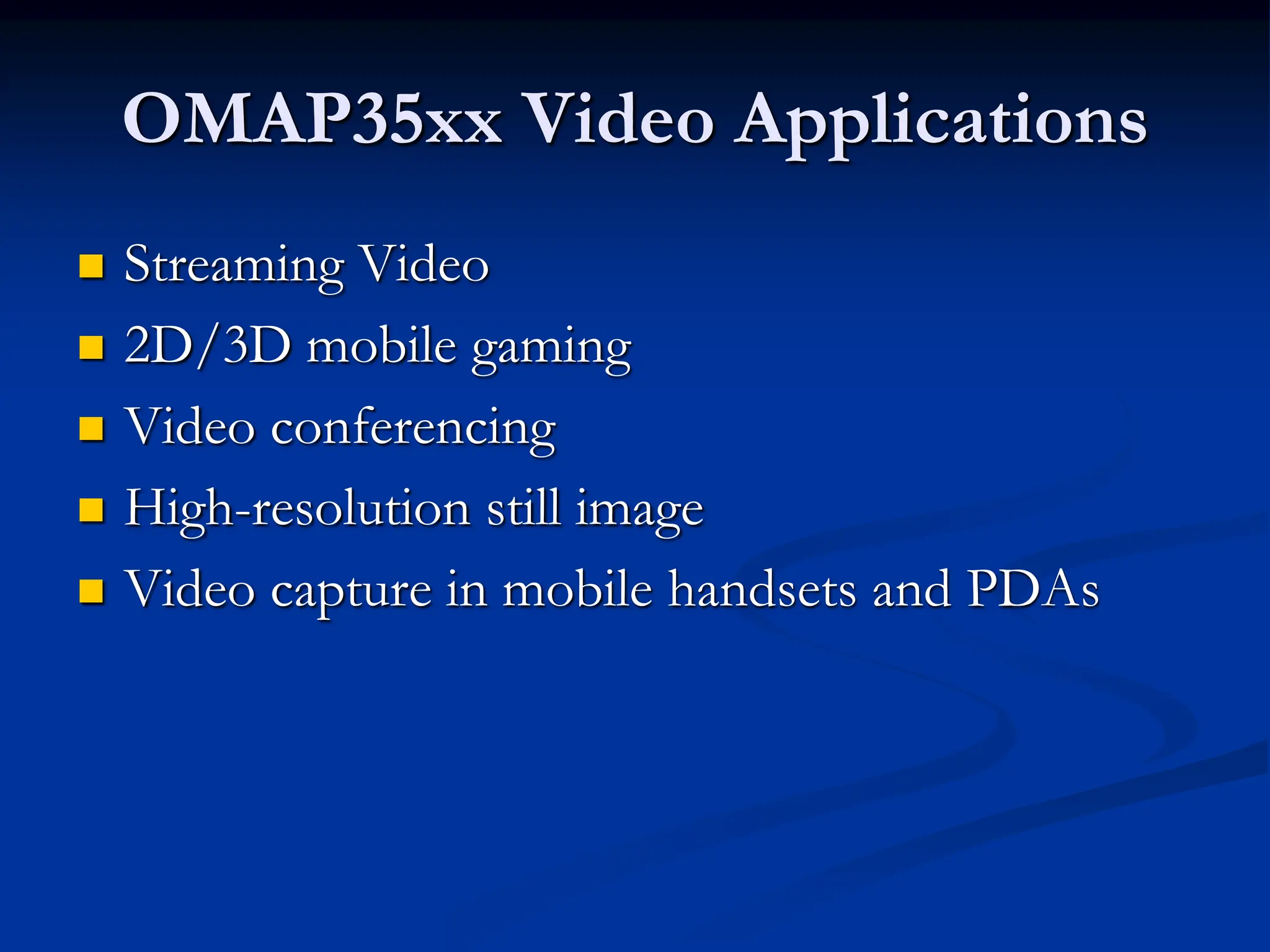 OMAP35xx Video Applications

- Streaming Video
- 2D/3D mobile gaming
- Video conferencing
- High-resolution still image
- Video capture in mobile handsets and PDAs